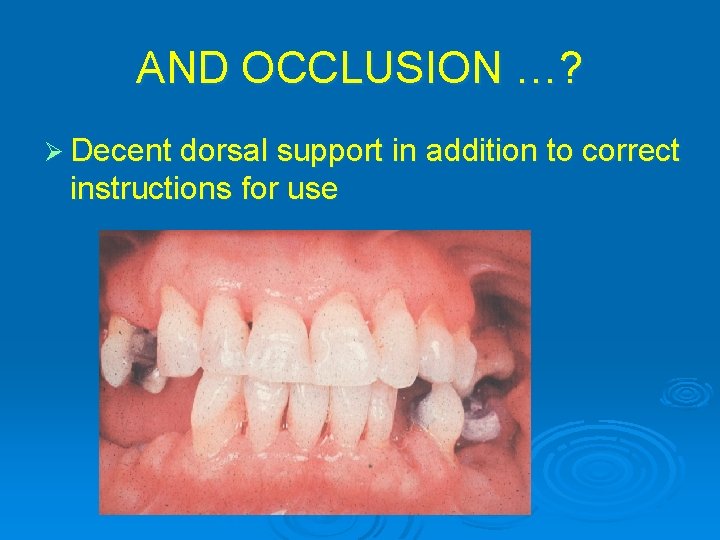 AND OCCLUSION …?

➢ Decent dorsal support in addition to correct instructions for use